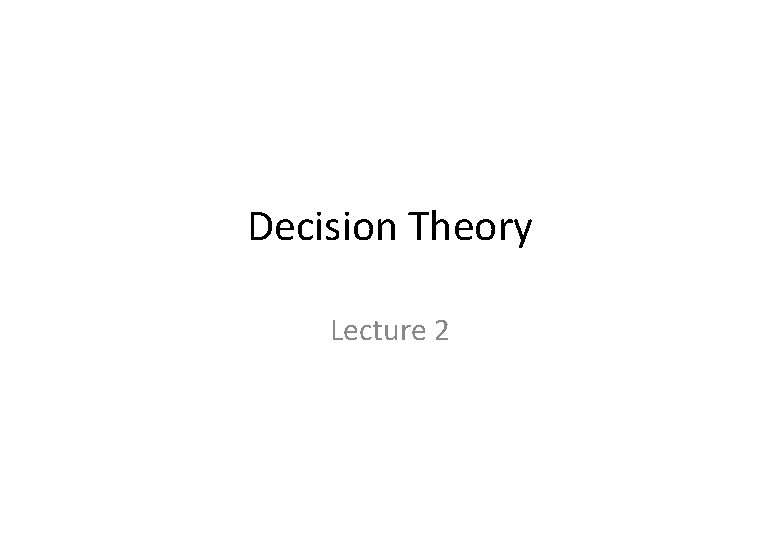 Decision Theory

Lecture 2